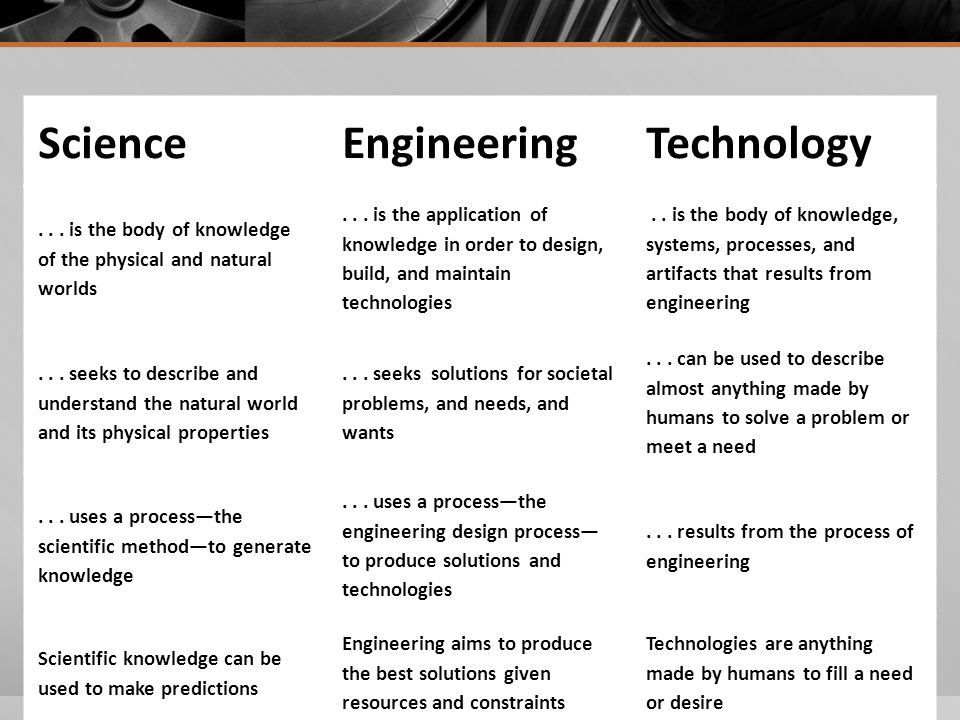 | Science | Engineering | Technology |
|---|---|---|
| . . . is the body of knowledge of the physical and natural worlds | . . . is the application of knowledge in order to design, build, and maintain technologies | . . is the body of knowledge, systems, processes, and artifacts that results from engineering |
| . . . seeks to describe and understand the natural world and its physical properties | . . . seeks solutions for societal problems, and needs, and wants | . . . can be used to describe almost anything made by humans to solve a problem or meet a need |
| . . . uses a process—the scientific method—to generate knowledge | . . . uses a process—the engineering design process—to produce solutions and technologies | . . . results from the process of engineering |
| Scientific knowledge can be used to make predictions | Engineering aims to produce the best solutions given resources and constraints | Technologies are anything made by humans to fill a need or desire |